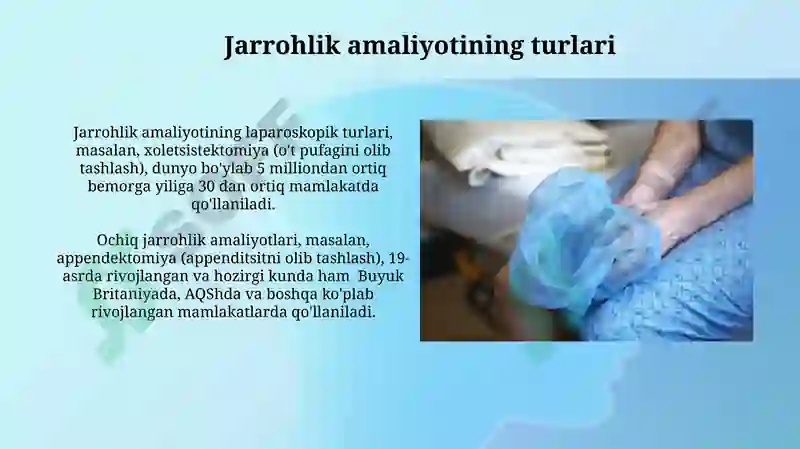 Jarrohlik amaliyotining turlari

Jarrohlik amaliyotining laparoskopik turlari, masalan, xoletsistektomiya (o't pufagini olib tashlash), dunyo bo'ylab 5 milliondan ortiq bemorga yiliga 30 dan ortiq mamlakatda qo'llaniladi.

Ochiq jarrohlik amaliyotlari, masalan, appendektomiya (appenditsitni olib tashlash), 19-asrda rivojlangan va hozirgi kunda ham Buyuk Britaniyada, AQShda va boshqa ko'plab rivojlangan mamlakatlarda qo'llaniladi.